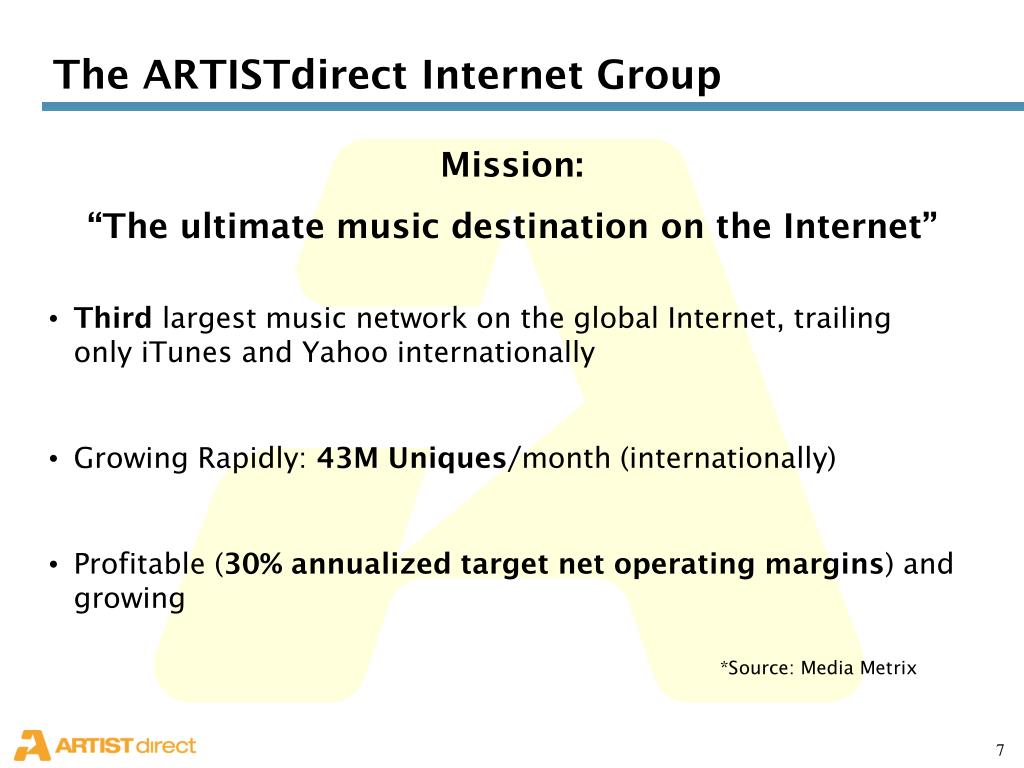 The ARTISTdirect Internet Group

Mission:

“The ultimate music destination on the Internet”

• Third largest music network on the global Internet, trailing only iTunes and Yahoo internationally

• Growing Rapidly: 43M Uniques/month (internationally)

• Profitable (30% annualized target net operating margins) and growing

*Source: Media Metrix

ARTISTdirect

7